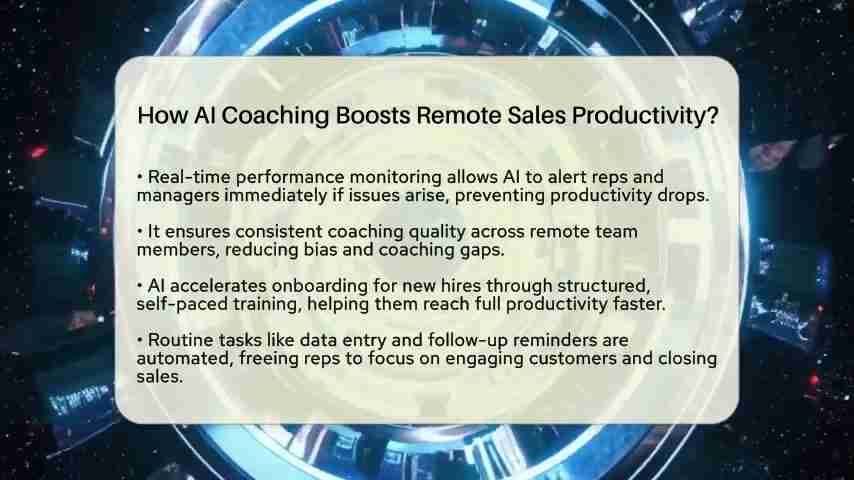 How AI Coaching Boosts Remote Sales Productivity?

• Real-time performance monitoring allows AI to alert reps and managers immediately if issues arise, preventing productivity drops.

• It ensures consistent coaching quality across remote team members, reducing bias and coaching gaps.

• AI accelerates onboarding for new hires through structured, self-paced training, helping them reach full productivity faster.

• Routine tasks like data entry and follow-up reminders are automated, freeing reps to focus on engaging customers and closing sales.